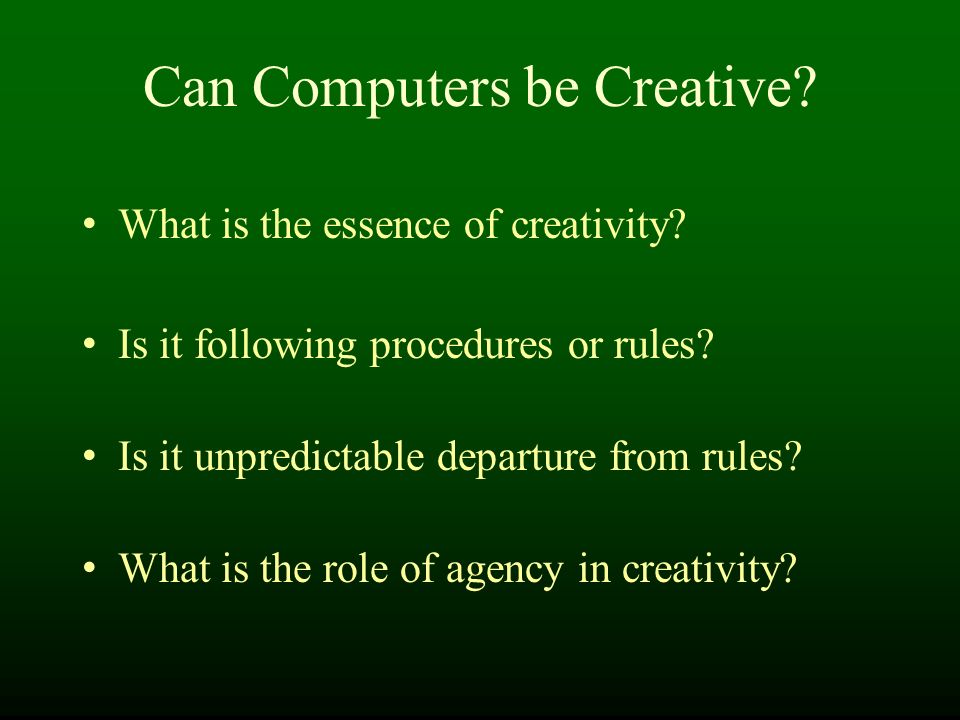 Can Computers be Creative?

• What is the essence of creativity?

• Is it following procedures or rules?

• Is it unpredictable departure from rules?

• What is the role of agency in creativity?